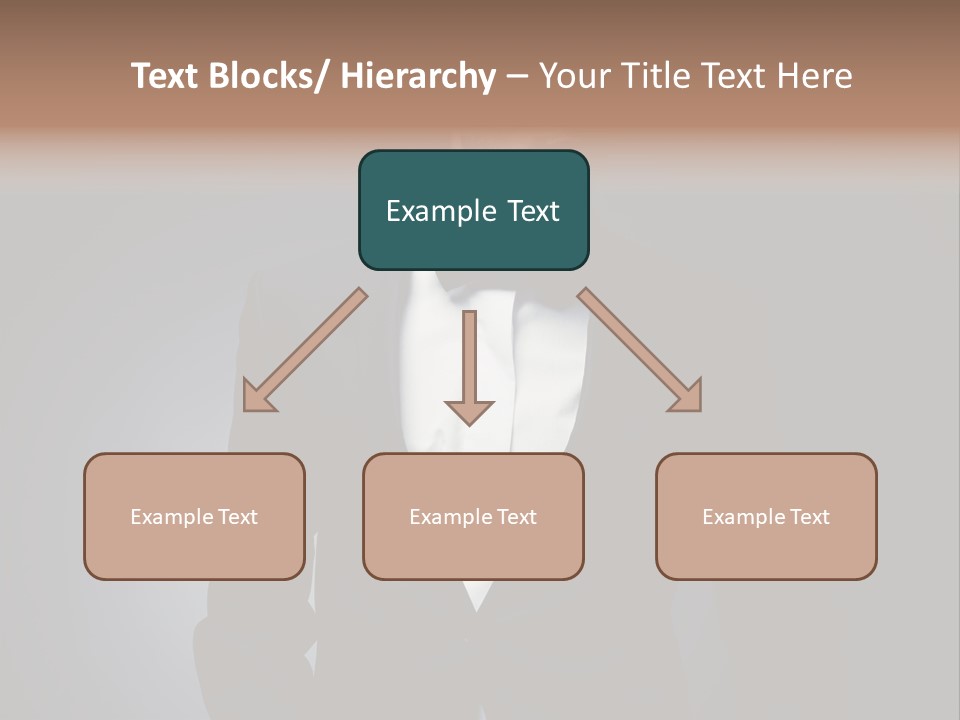 Text Blocks/ Hierarchy – Your Title Text Here

Example Text

Example Text

Example Text

Example Text